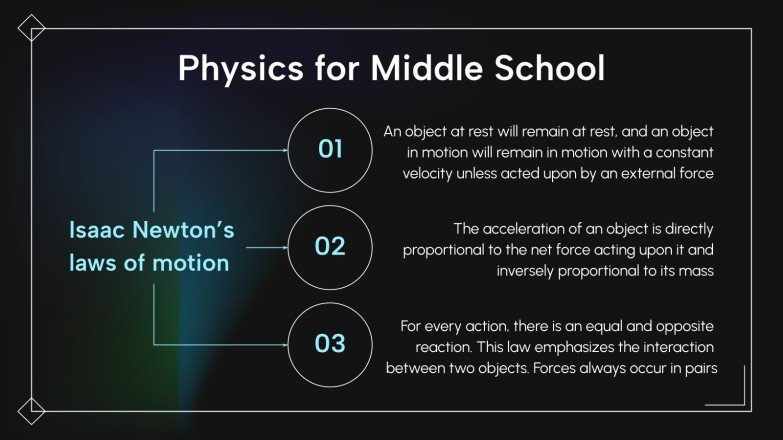 Physics for Middle School

Isaac Newton's laws of motion

01

An object at rest will remain at rest, and an object in motion will remain in motion with a constant velocity unless acted upon by an external force

02

The acceleration of an object is directly proportional to the net force acting upon it and inversely proportional to its mass

03

For every action, there is an equal and opposite reaction. This law emphasizes the interaction between two objects. Forces always occur in pairs